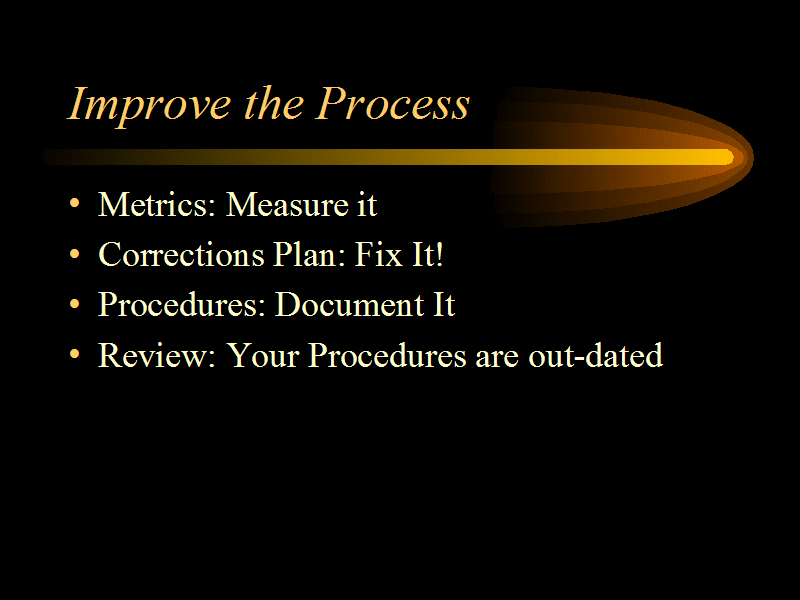 Improve the Process

• Metrics: Measure it
• Corrections Plan: Fix It!
• Procedures: Document It
• Review: Your Procedures are out-dated